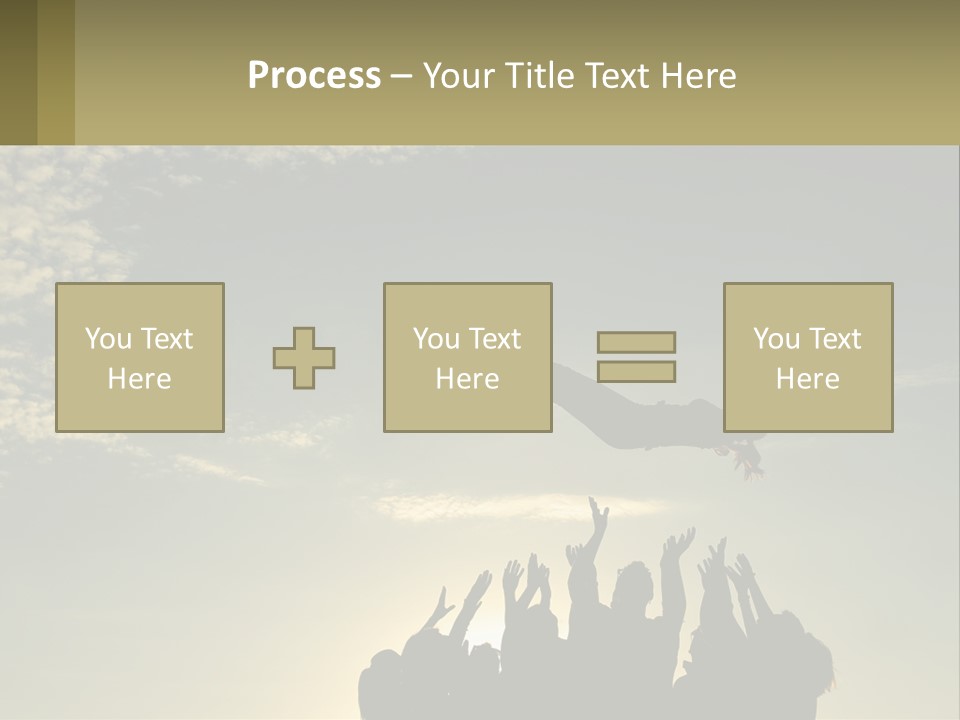 Process – Your Title Text Here

You Text Here

You Text Here

You Text Here